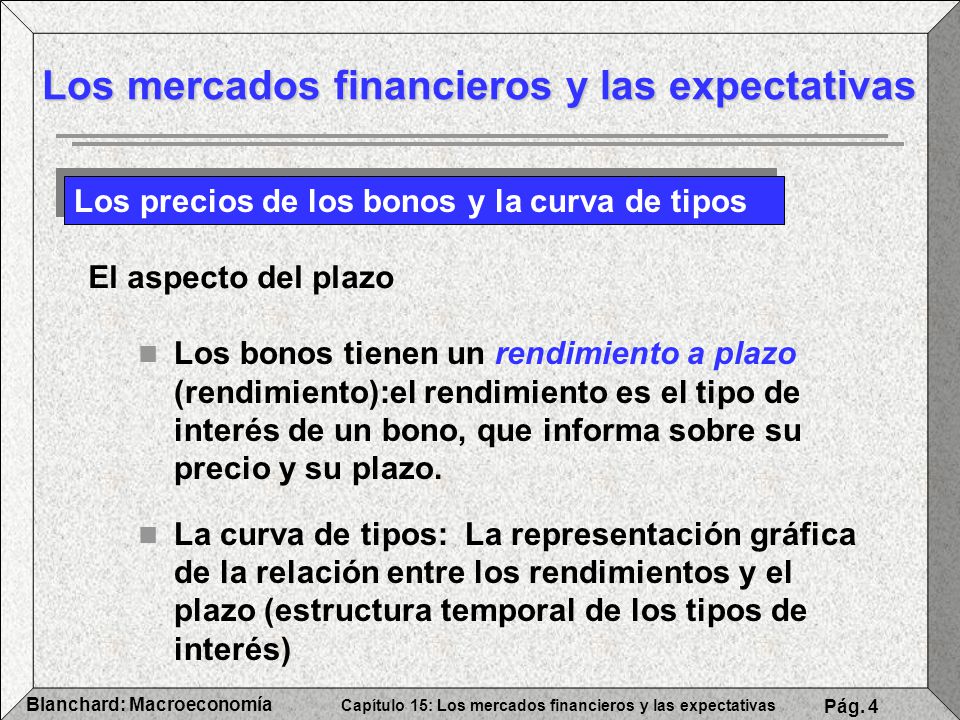 Los mercados financieros y las expectativas

Los precios de los bonos y la curva de tipos

El aspecto del plazo

Los bonos tienen un rendimiento a plazo (rendimiento):el rendimiento es el tipo de interés de un bono, que informa sobre su precio y su plazo.

La curva de tipos: La representación gráfica de la relación entre los rendimientos y el plazo (estructura temporal de los tipos de interés)

Blanchard: Macroeconomía

Capítulo 15: Los mercados financieros y las expectativas

Pág. 4